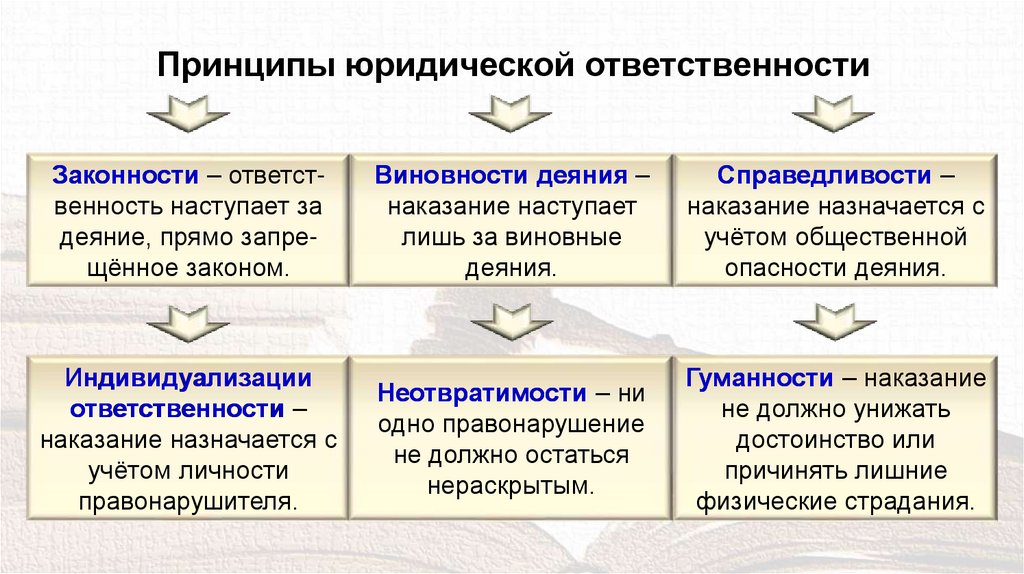 Принципы юридической ответственности

Законности – ответственность наступает за деяние, прямо запрещённое законом.

Виновности деяния – наказание наступает лишь за виновные деяния.

Справедливости – наказание назначается с учётом общественной опасности деяния.

Индивидуализации ответственности – наказание назначается с учётом личности правонарушителя.

Неотвратимости – ни одно правонарушение не должно остаться нераскрытым.

Гуманности – наказание не должно унижать достоинство или причинять лишние физические страдания.